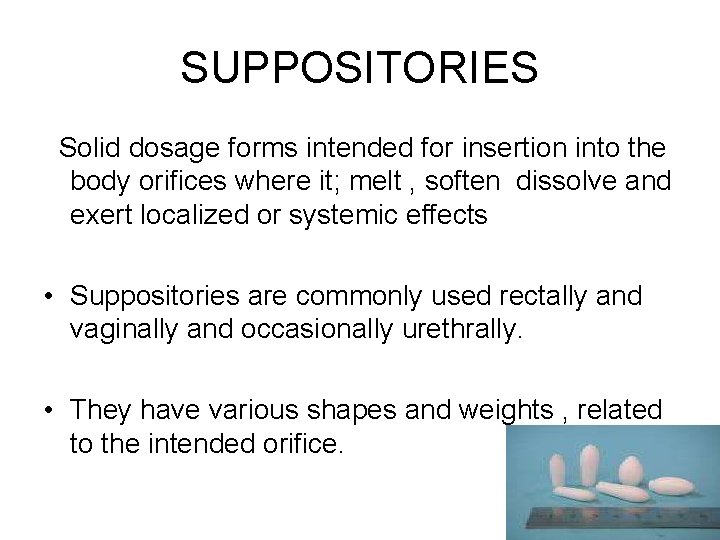 SUPPOSITORIES

Solid dosage forms intended for insertion into the body orifices where it; melt , soften dissolve and exert localized or systemic effects

• Suppositories are commonly used rectally and vaginally and occasionally urethrally.

• They have various shapes and weights , related to the intended orifice.